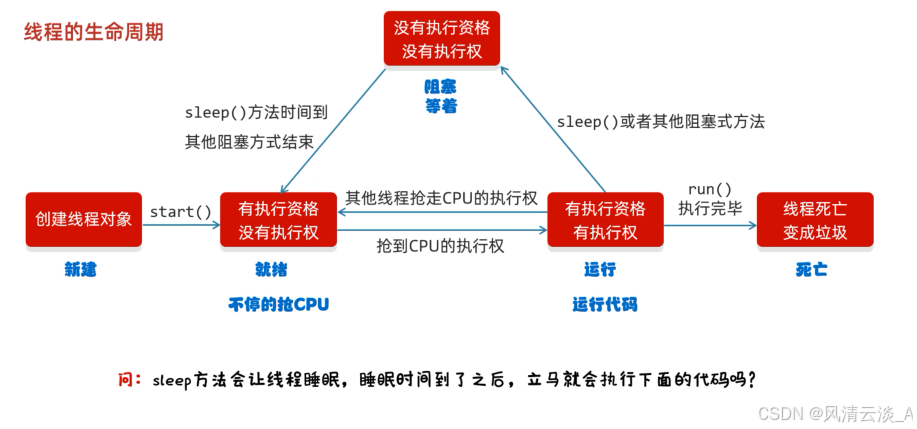 线程的生命周期

没有执行资格
没有执行权

阻塞
等着

sleep()方法时间到
其他阻塞方式结束

sleep()或者其他阻塞式方法

创建线程对象

start()

有执行资格
没有执行权

其他线程抢走CPU的执行权

抢到CPU的执行权

有执行资格
有执行权

run()
执行完毕

线程死亡
变成垃圾

新建

就绪

不停的抢CPU

运行

运行代码

死亡

问：sleep方法会让线程睡眠，睡眠时间到了之后，立马就会执行下面的代码吗？

CSDN @风清云淡_A